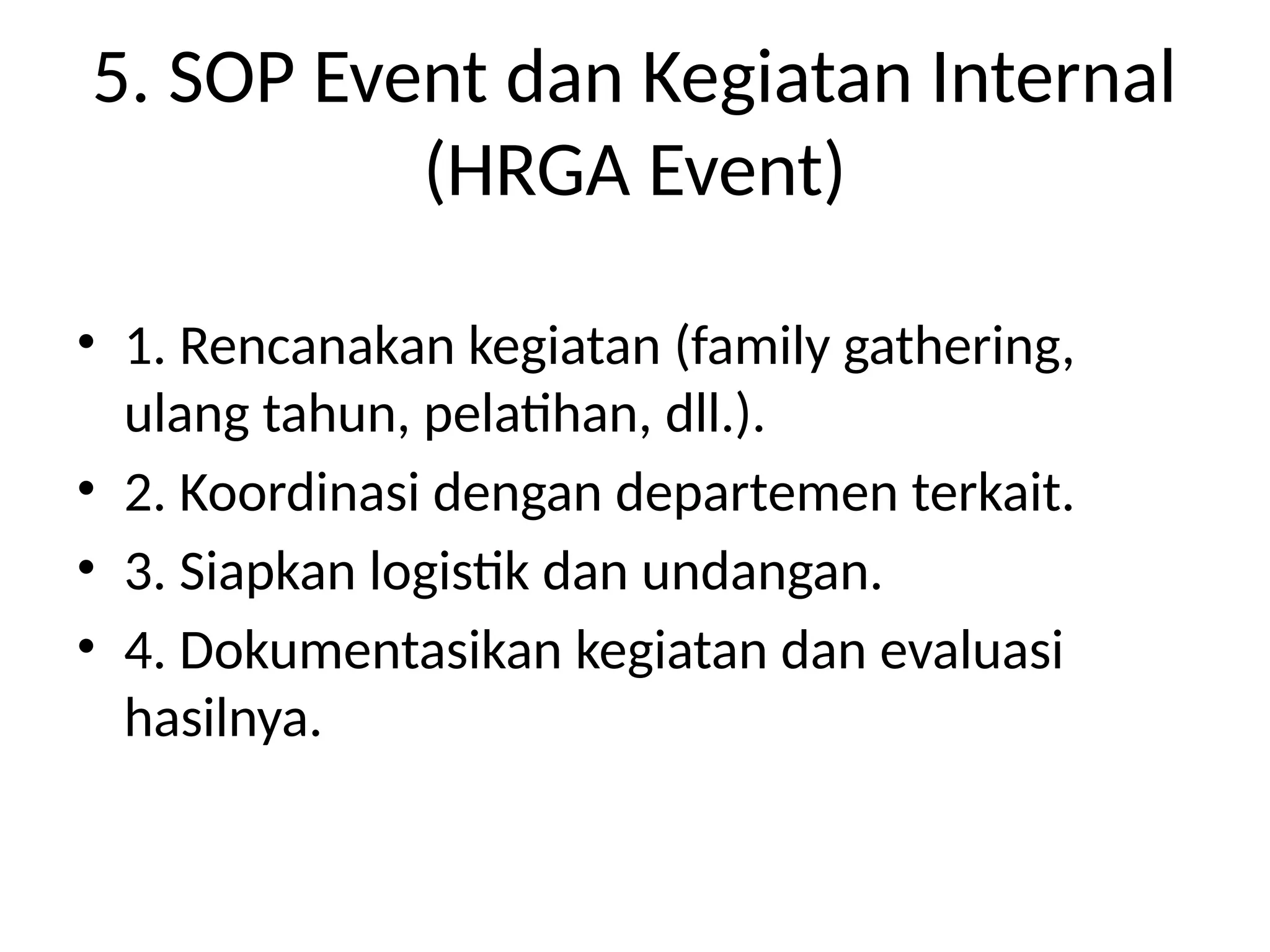 5. SOP Event dan Kegiatan Internal (HRGA Event)

• 1. Rencanakan kegiatan (family gathering, ulang tahun, pelatihan, dll.).
• 2. Koordinasi dengan departemen terkait.
• 3. Siapkan logistik dan undangan.
• 4. Dokumentasikan kegiatan dan evaluasi hasilnya.